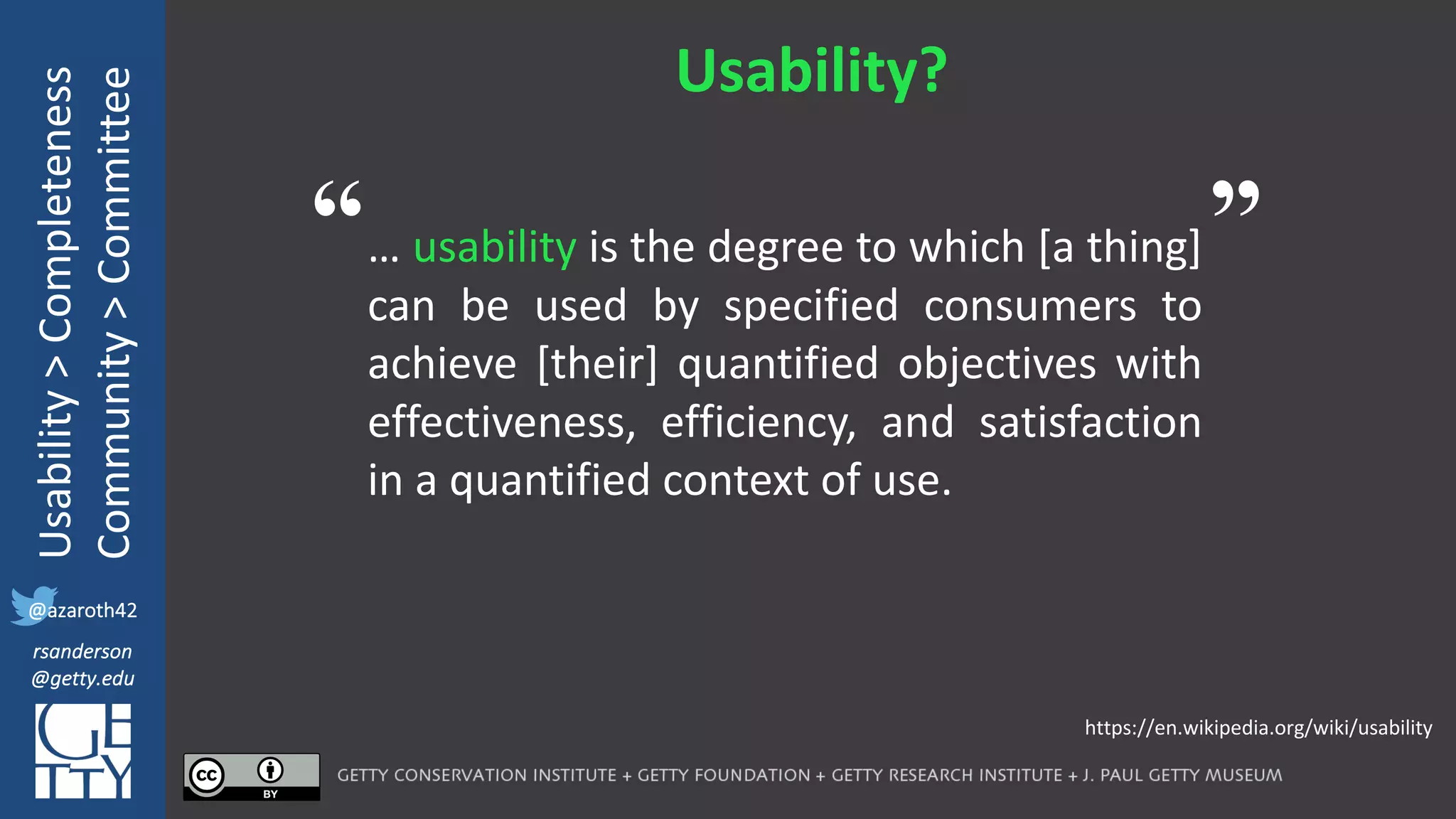 Usability > Completeness
Community > Committee

@azaroth42

rsanderson
@getty.edu

GETTY

Usability?

“ … usability is the degree to which [a thing] can be used by specified consumers to achieve [their] quantified objectives with effectiveness, efficiency, and satisfaction in a quantified context of use. ”

https://en.wikipedia.org/wiki/usability

cc BY

GETTY CONSERVATION INSTITUTE + GETTY FOUNDATION + GETTY RESEARCH INSTITUTE + J. PAUL GETTY MUSEUM